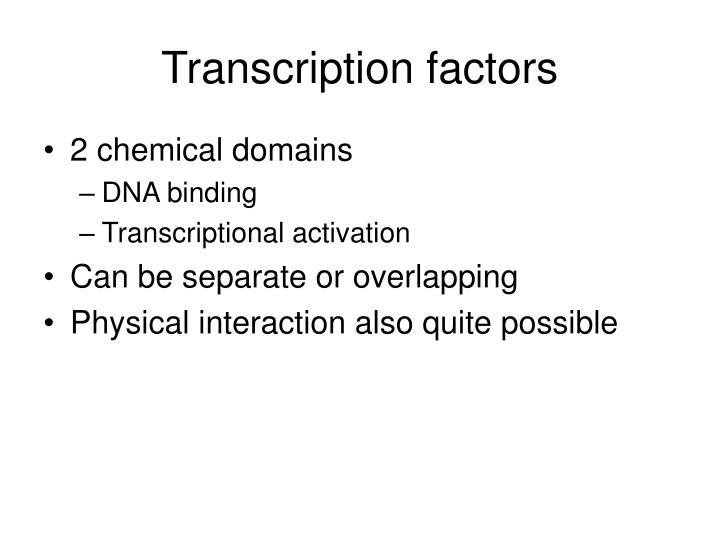 Transcription factors

• 2 chemical domains
– DNA binding
– Transcriptional activation
• Can be separate or overlapping
• Physical interaction also quite possible